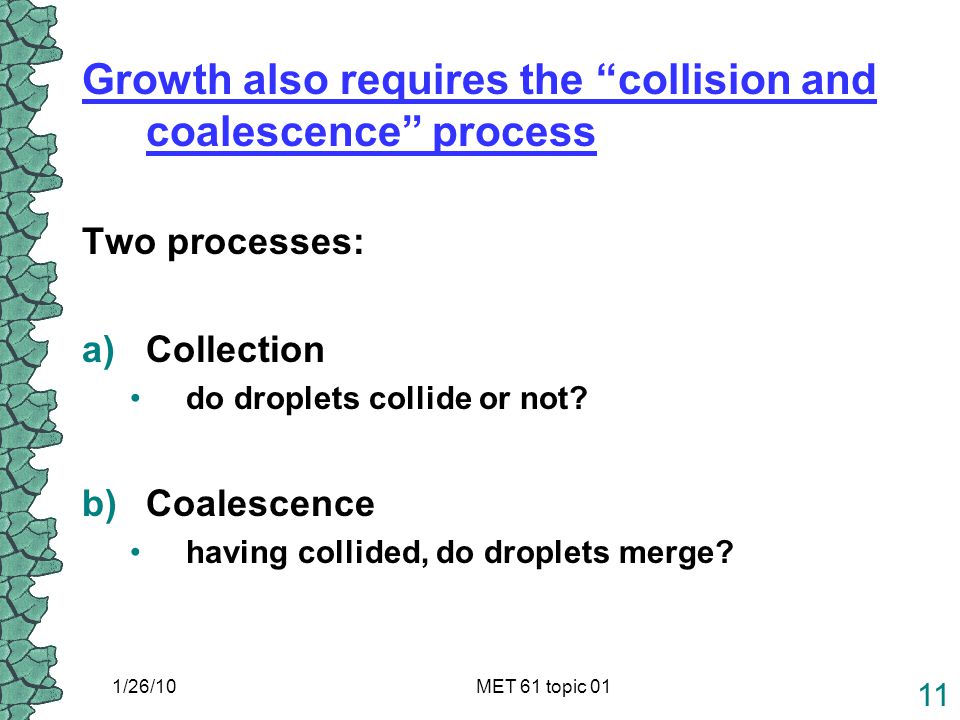 Growth also requires the “collision and coalescence” process

Two processes:

a) Collection
• do droplets collide or not?

b) Coalescence
• having collided, do droplets merge?

1/26/10

MET 61 topic 01

11